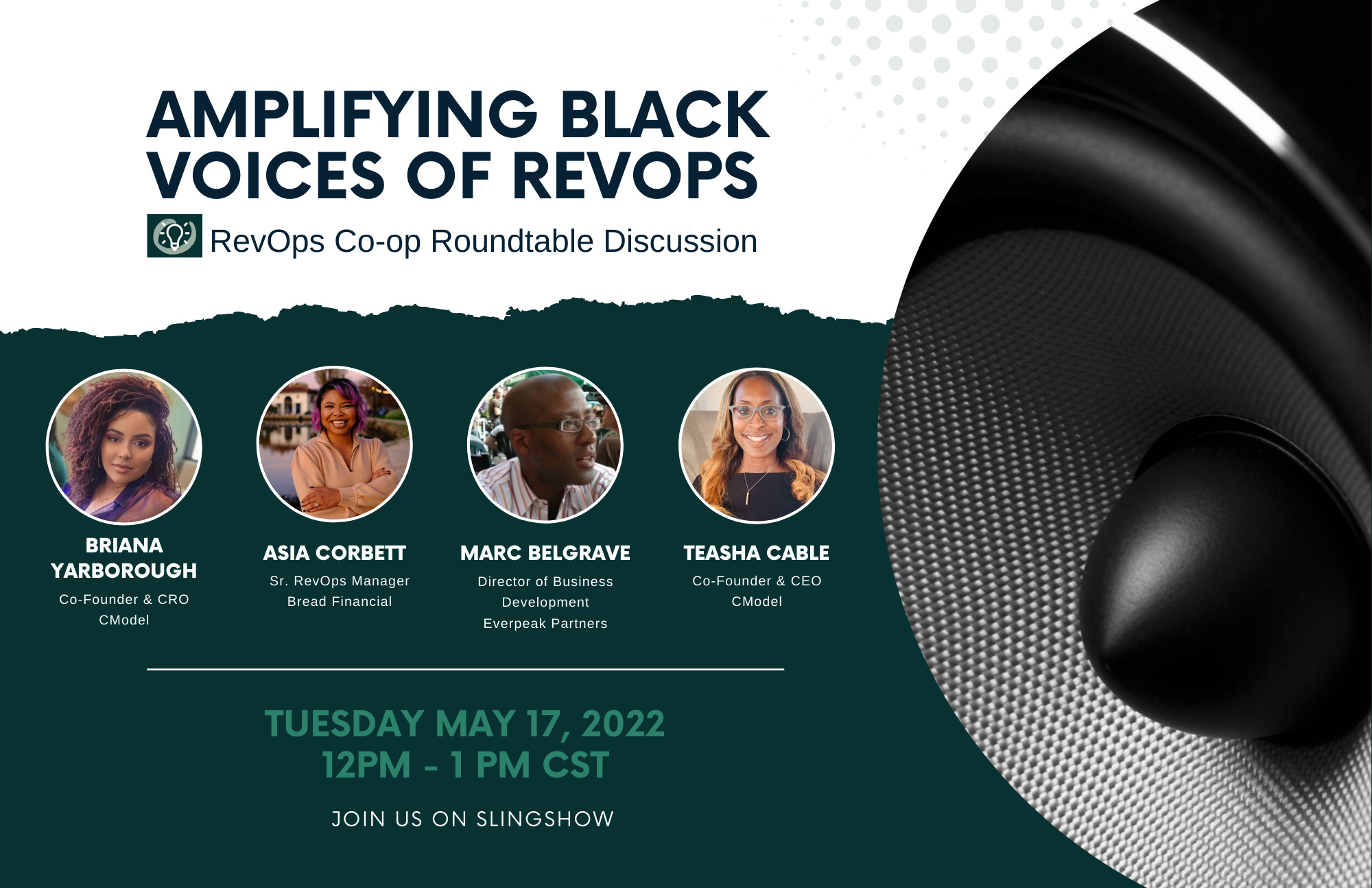 AMPLIFYING BLACK VOICES OF REVOPS

RevOps Co-op Roundtable Discussion

BRIANA YARBOROUGH
Co-Founder & CRO
CModel

ASIA CORBETT
Sr. RevOps Manager
Bread Financial

MARC BELGRAVE
Director of Business Development
Everpeak Partners

TEASHA CABLE
Co-Founder & CEO
CModel

TUESDAY MAY 17, 2022
12PM - 1 PM CST

JOIN US ON SLINGSHOW